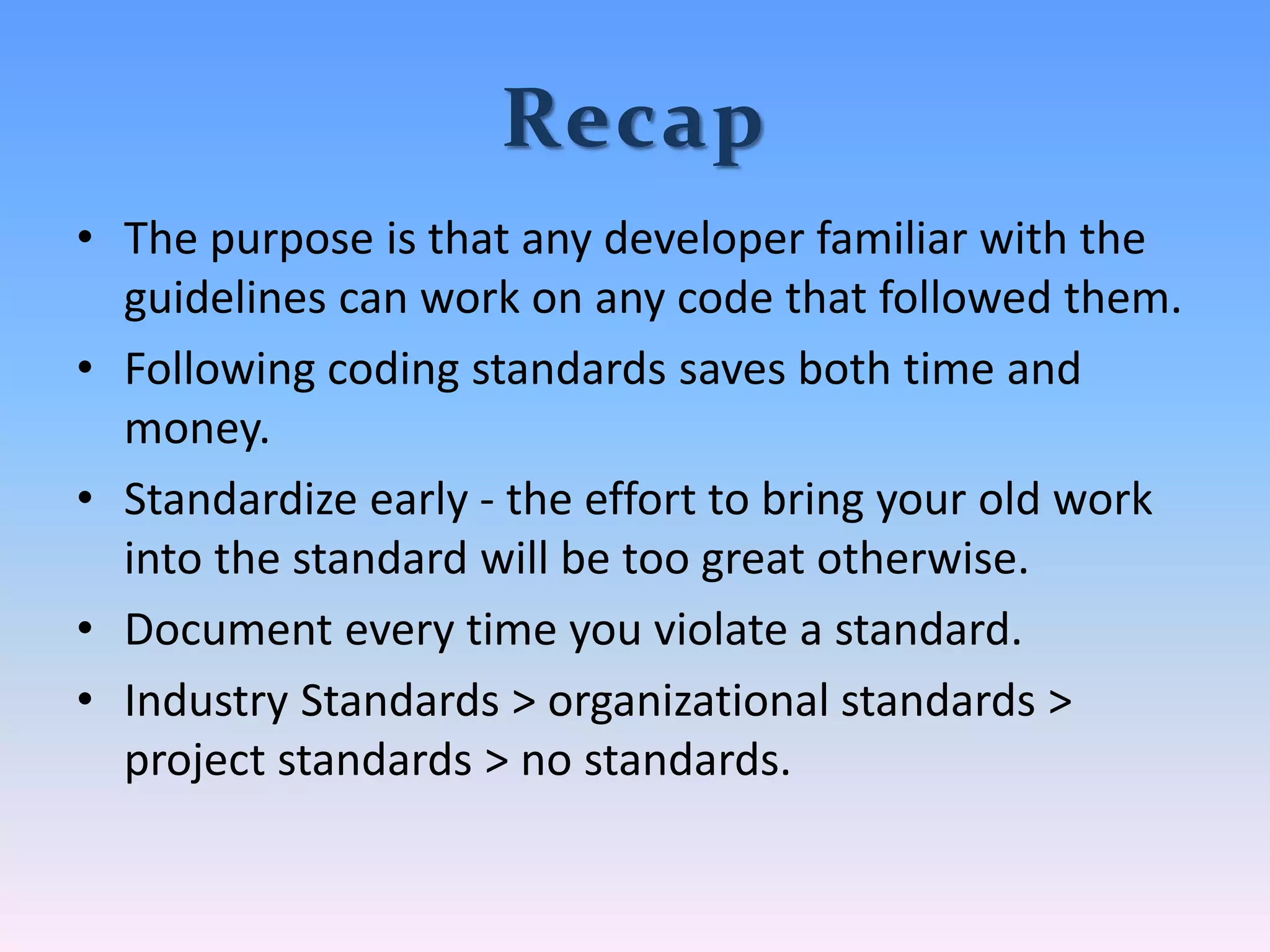 Recap

• The purpose is that any developer familiar with the guidelines can work on any code that followed them.

• Following coding standards saves both time and money.

• Standardize early - the effort to bring your old work into the standard will be too great otherwise.

• Document every time you violate a standard.

• Industry Standards > organizational standards > project standards > no standards.